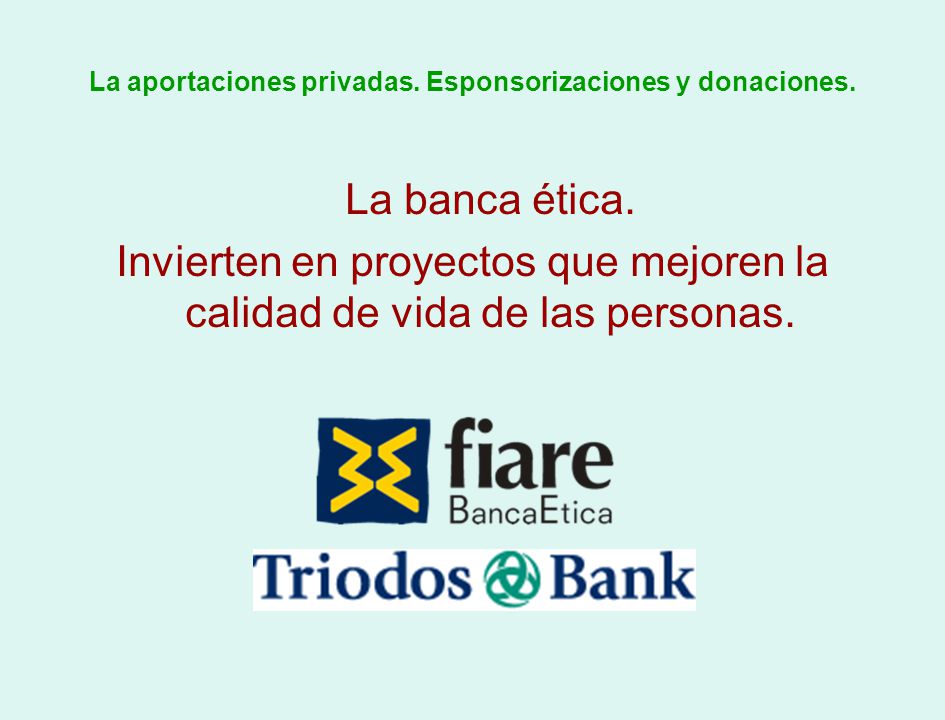 La aportaciones privadas. Esponsorizaciones y donaciones.

La banca ética.

Invierten en proyectos que mejoren la calidad de vida de las personas.

fiare
BancaEtica

Triodos Bank